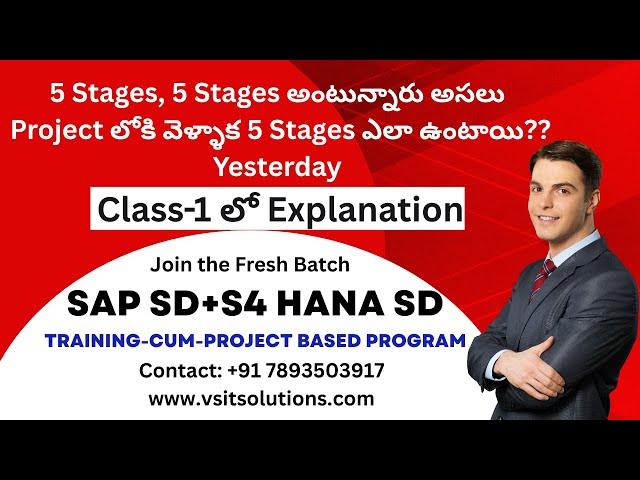 5 Stages, 5 Stages అంటున్నారు అసలు Project లోకి వెళ్ళాక 5 Stages ఎలా ఉంటాయి?? Yesterday

Class-1 లో Explanation

Join the Fresh Batch

SAP SD+S4 HANA SD

TRAINING-CUM-PROJECT BASED PROGRAM

Contact: +91 7893503917

www.vsitsolutions.com